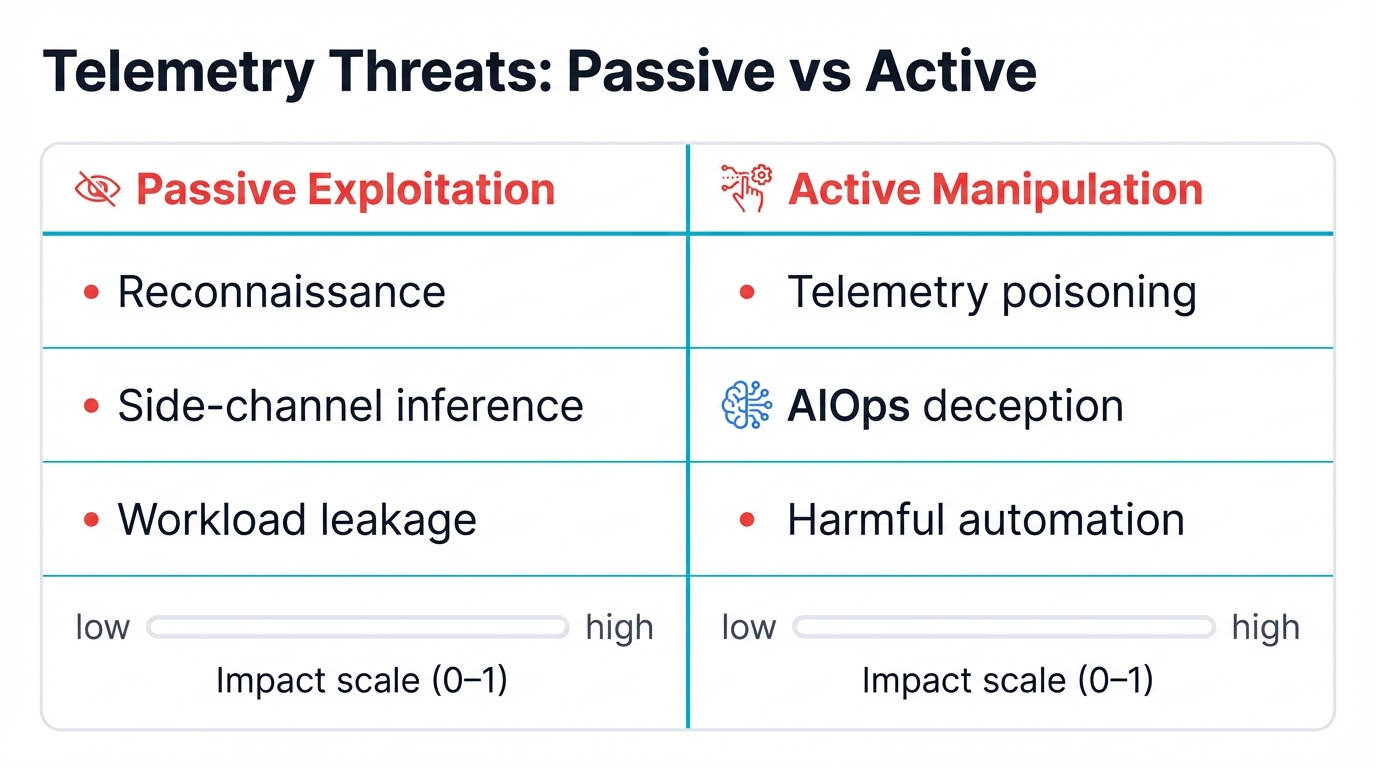 Telemetry Threats: Passive vs Active

| Passive Exploitation | Active Manipulation |
|---|---|
| • Reconnaissance | • Telemetry poisoning |
| • Side-channel inference | AIOps deception |
| • Workload leakage | • Harmful automation |
| low high Impact scale (0–1) | low high Impact scale (0–1) |